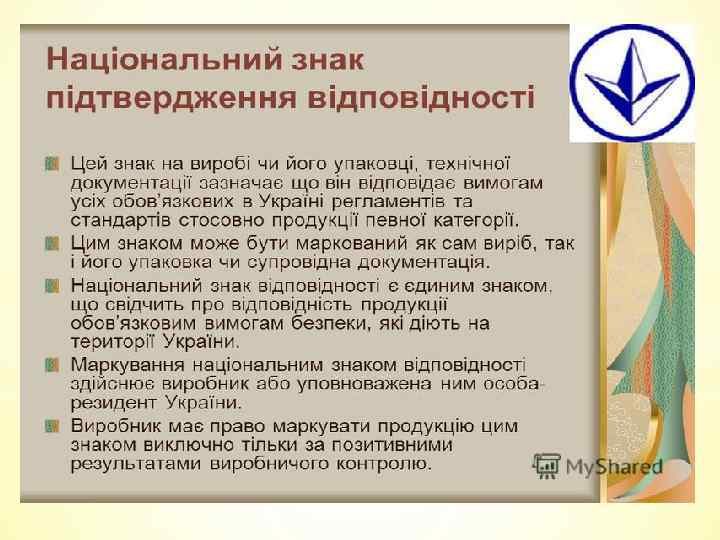 Національний знак підтвердження відповідності

Цей знак на виробі чи його упаковці, технічної документації зазначає що він відповідає вимогам усіх обов'язкових в Україні регламентів та стандартів стосовно продукції певної категорії.

Цим знаком може бути маркований як сам виріб, так і його упаковка чи супровідна документація.

Національний знак відповідності є єдиним знаком, що свідчить про відповідність продукції обов'язковим вимогам безпеки, які діють на території України.

Маркування національним знаком відповідності здійснює виробник або уповноважена ним особа-резидент України.

Виробник має право маркувати продукцію цим знаком виключно тільки за позитивними результатами виробничого контролю.

MyShared